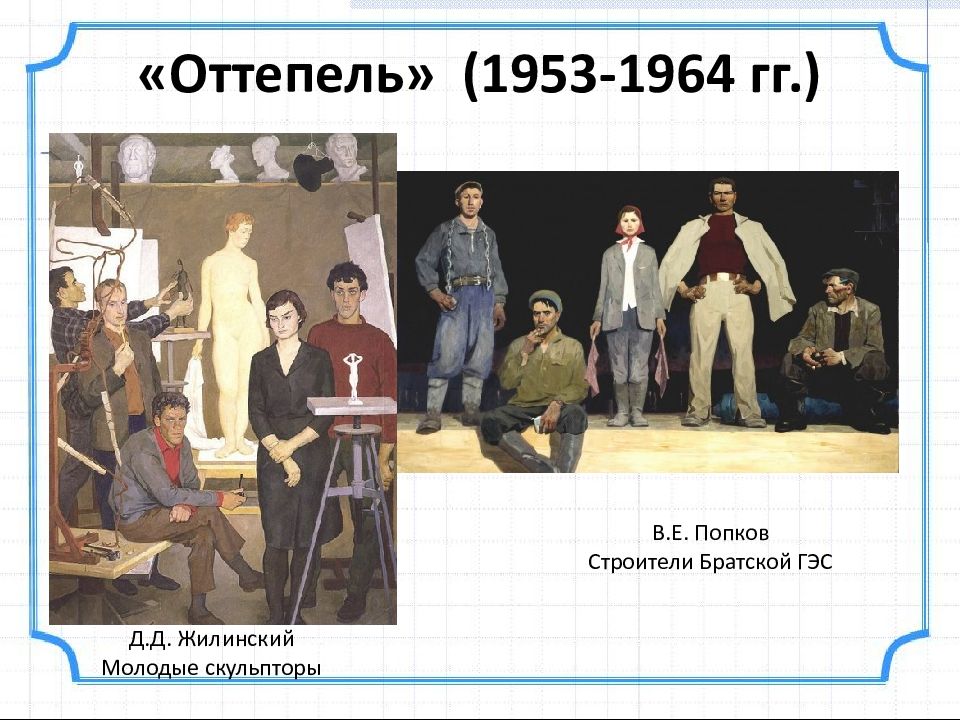 «Оттепель» (1953-1964 гг.)

В.Е. Попков
Строители Братской ГЭС

Д.Д. Жилинский
Молодые скульпторы